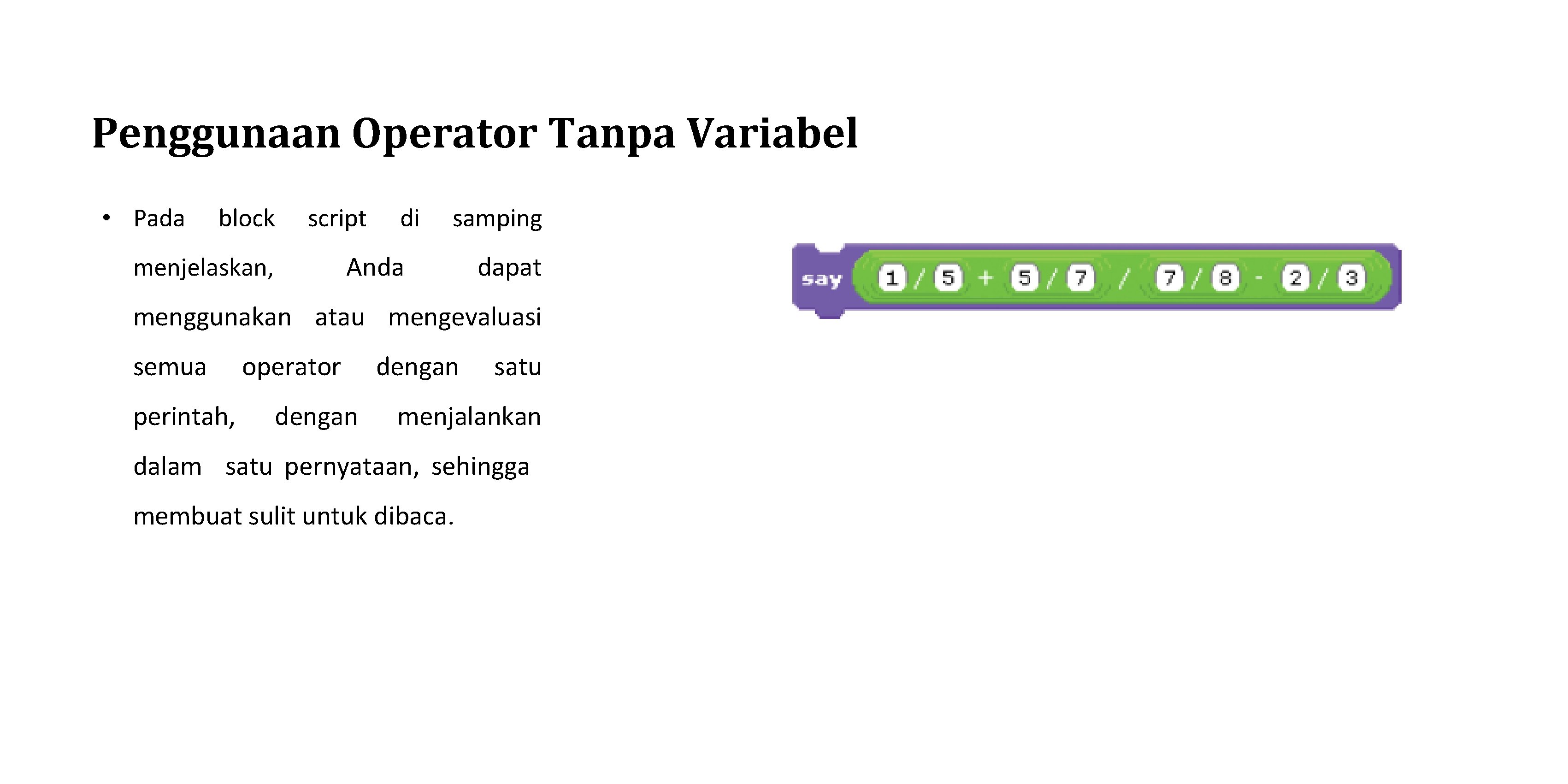 Penggunaan Operator Tanpa Variabel

• Pada block script di samping menjelaskan, Anda dapat menggunakan atau mengevaluasi semua operator dengan satu perintah, dengan menjalankan dalam satu pernyataan, sehingga membuat sulit untuk dibaca.

say 1 / 5 + 5 / 7 / 7 / 8 - 2 / 3